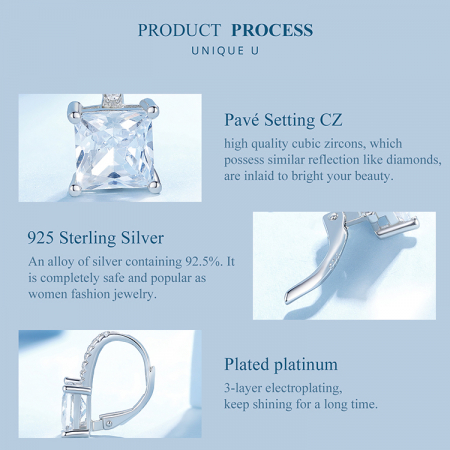 PRODUCT PROCESS
UNIQUE U

Pavé Setting CZ
high quality cubic zircons, which possess similar reflection like diamonds, are inlaid to bright your beauty.

925 Sterling Silver
An alloy of silver containing 92.5%. It is completely safe and popular as women fashion jewelry.

Plated platinum
3-layer electroplating,
keep shining for a long time.